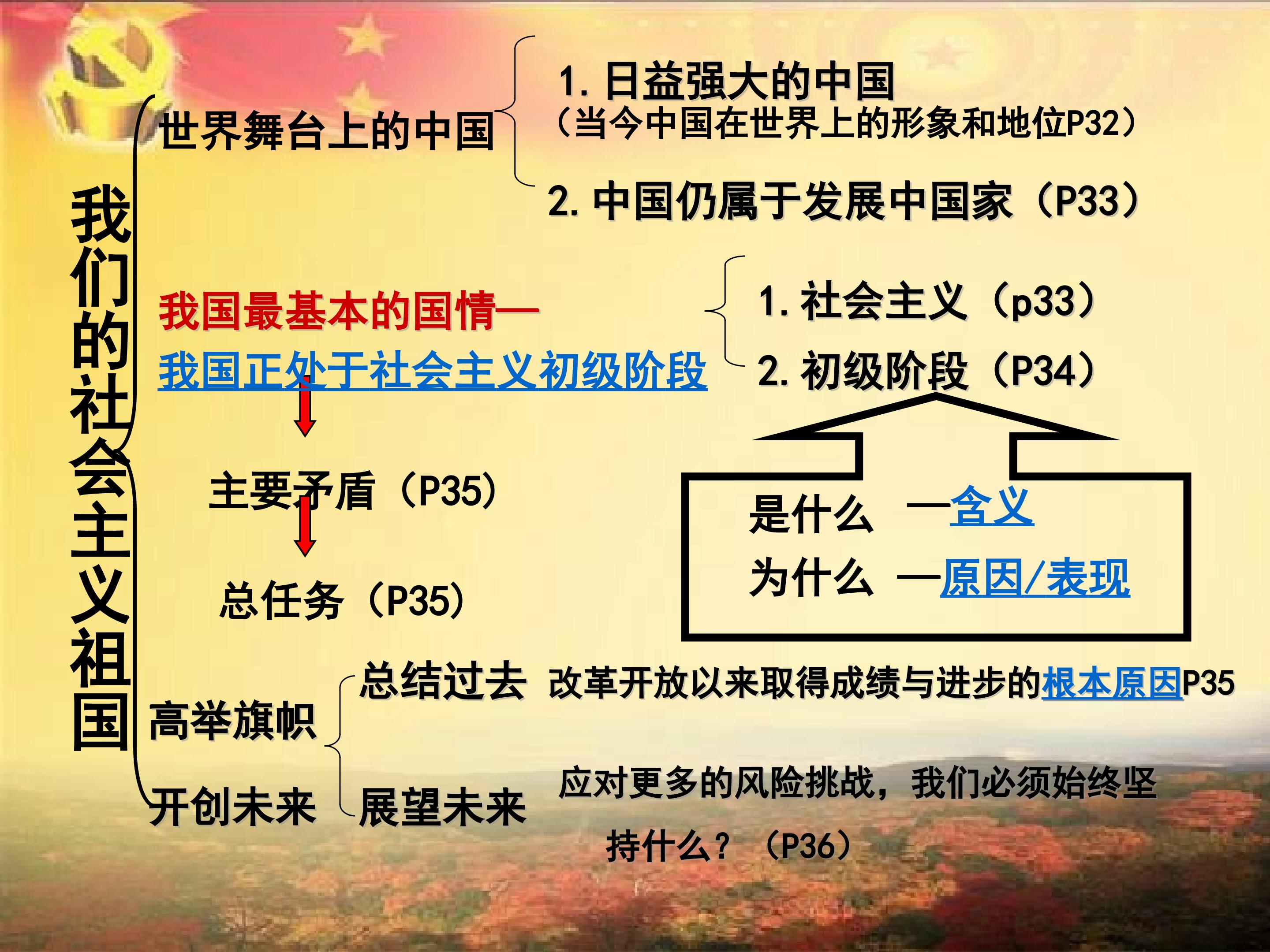 我们的社会主义祖国

世界舞台上的中国

1.日益强大的中国
（当今中国在世界上的形象和地位P32）

2.中国仍属于发展中国家（P33）

我国最基本的国情—
我国正处于社会主义初级阶段

1.社会主义（p33）
2.初级阶段（P34）

主要矛盾（P35）

总任务（P35）

是什么 —含义
为什么 —原因/表现

高举旗帜
开创未来

总结过去 改革开放以来取得成绩与进步的根本原因P35

展望未来 应对更多的风险挑战，我们必须始终坚持什么？（P36）